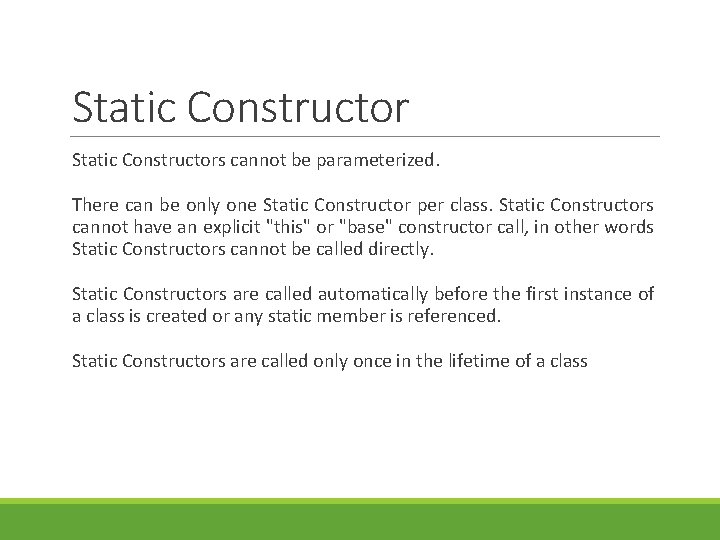 Static Constructor

Static Constructors cannot be parameterized.

There can be only one Static Constructor per class. Static Constructors cannot have an explicit "this" or "base" constructor call, in other words Static Constructors cannot be called directly.

Static Constructors are called automatically before the first instance of a class is created or any static member is referenced.

Static Constructors are called only once in the lifetime of a class